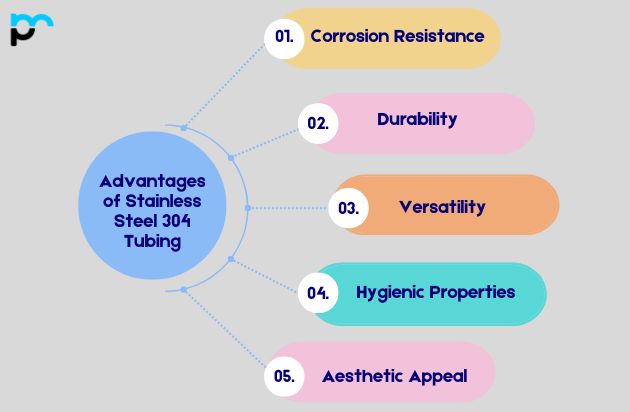 Advantages of Stainless Steel 304 Tubing

01. Corrosion Resistance

02. Durability

03. Versatility

04. Hygienic Properties

05. Aesthetic Appeal